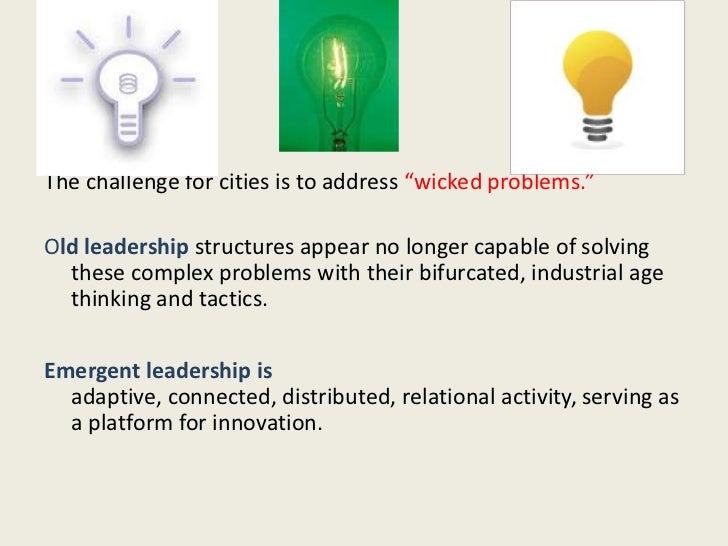 The challenge for cities is to address "wicked problems."

Old leadership structures appear no longer capable of solving these complex problems with their bifurcated, industrial age thinking and tactics.

Emergent leadership is
adaptive, connected, distributed, relational activity, serving as a platform for innovation.